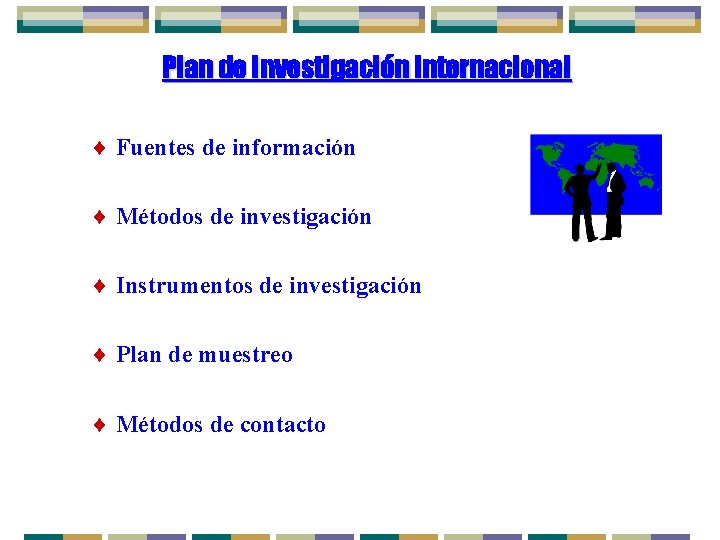 Plan de Investigación Internacional

♦ Fuentes de información

♦ Métodos de investigación

♦ Instrumentos de investigación

♦ Plan de muestreo

♦ Métodos de contacto